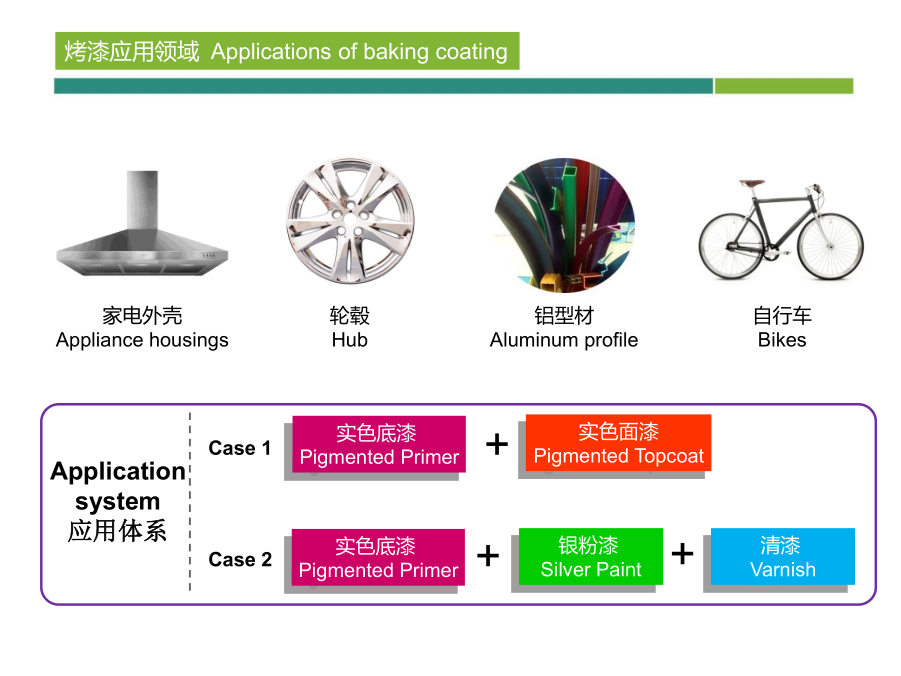 烤漆应用领域 Applications of baking coating

家电外壳
Appliance housings

轮毂
Hub

铝型材
Aluminum profile

自行车
Bikes

Application system
应用体系

Case 1
实色底漆
Pigmented Primer
+
实色面漆
Pigmented Topcoat

Case 2
实色底漆
Pigmented Primer
+
银粉漆
Silver Paint
+
清漆
Varnish